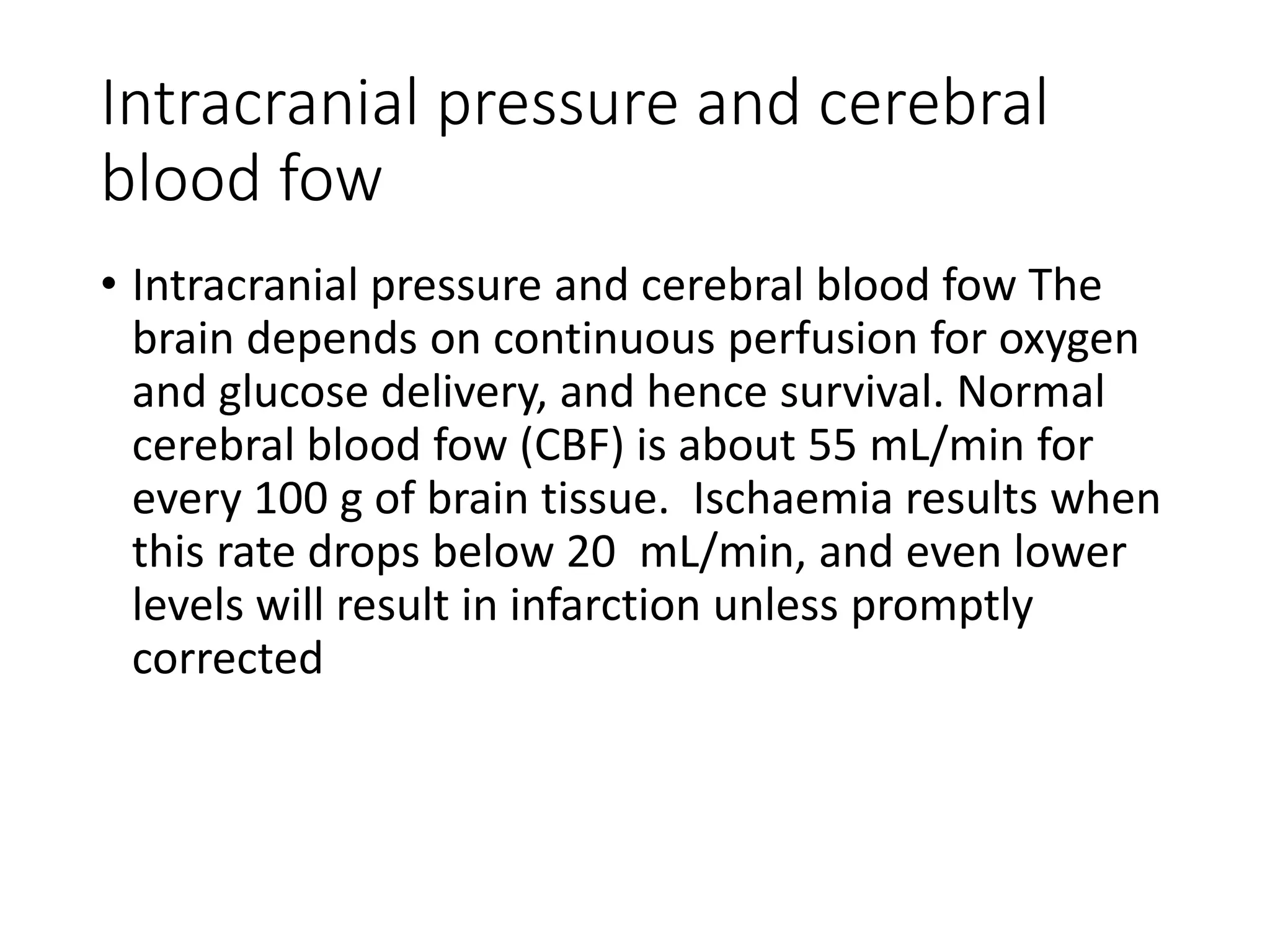 Intracranial pressure and cerebral blood fow

• Intracranial pressure and cerebral blood fow The brain depends on continuous perfusion for oxygen and glucose delivery, and hence survival. Normal cerebral blood fow (CBF) is about 55 mL/min for every 100 g of brain tissue.  Ischaemia results when this rate drops below 20  mL/min, and even lower levels will result in infarction unless promptly corrected